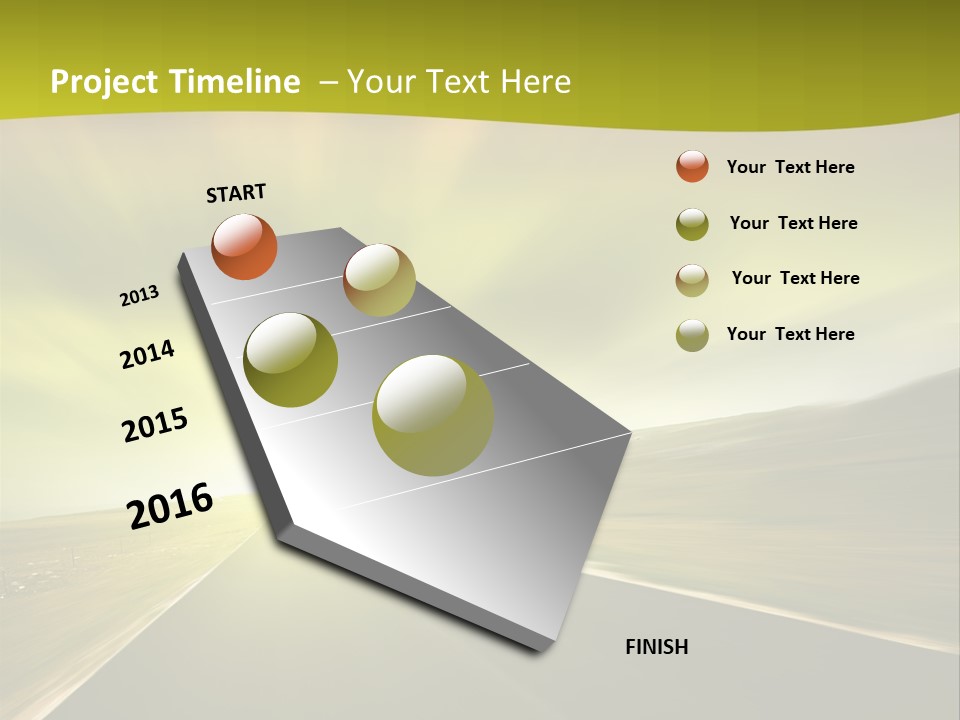 Project Timeline – Your Text Here

START

2013

2014

2015

2016

FINISH

Your Text Here

Your Text Here

Your Text Here

Your Text Here